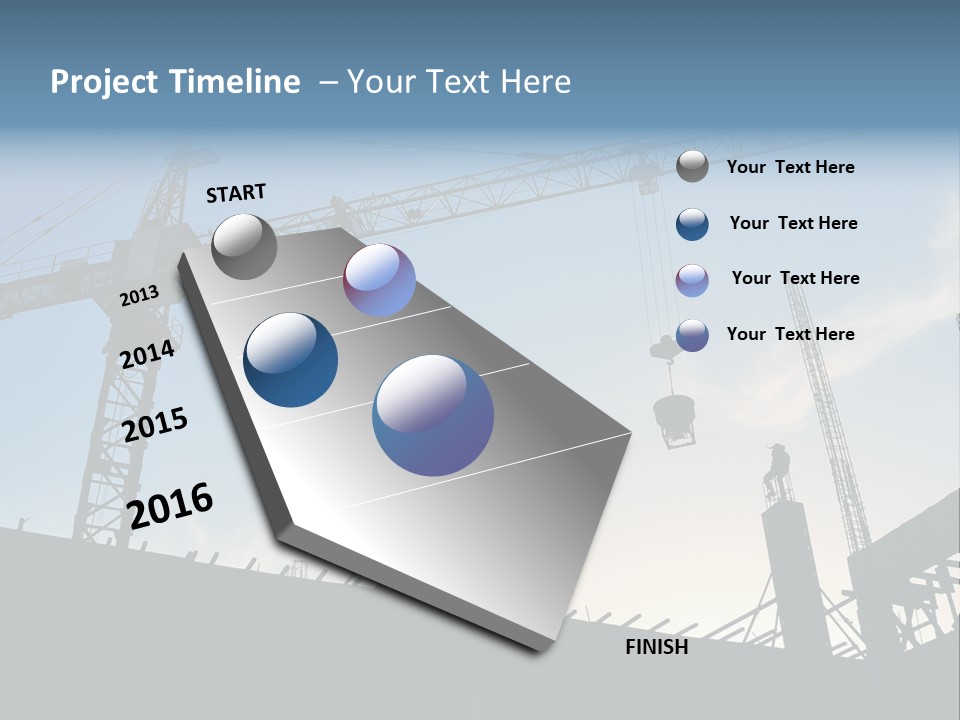 Project Timeline – Your Text Here

START

2013

2014

2015

2016

FINISH

Your Text Here

Your Text Here

Your Text Here

Your Text Here